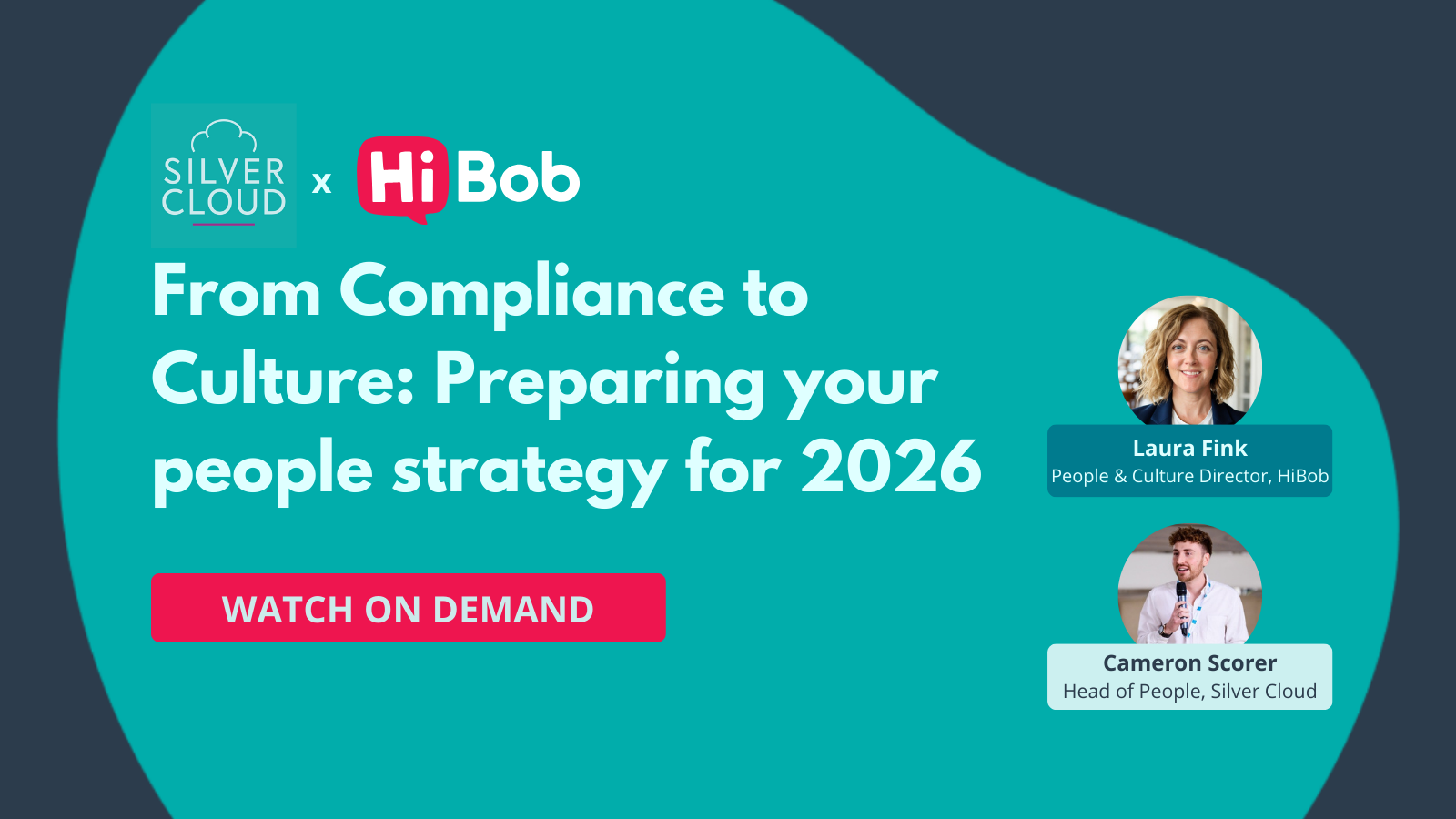 SILVER CLOUD x HiBob

From Compliance to Culture: Preparing your people strategy for 2026

WATCH ON DEMAND

Laura Fink
People & Culture Director, HiBob

Cameron Scorer
Head of People, Silver Cloud